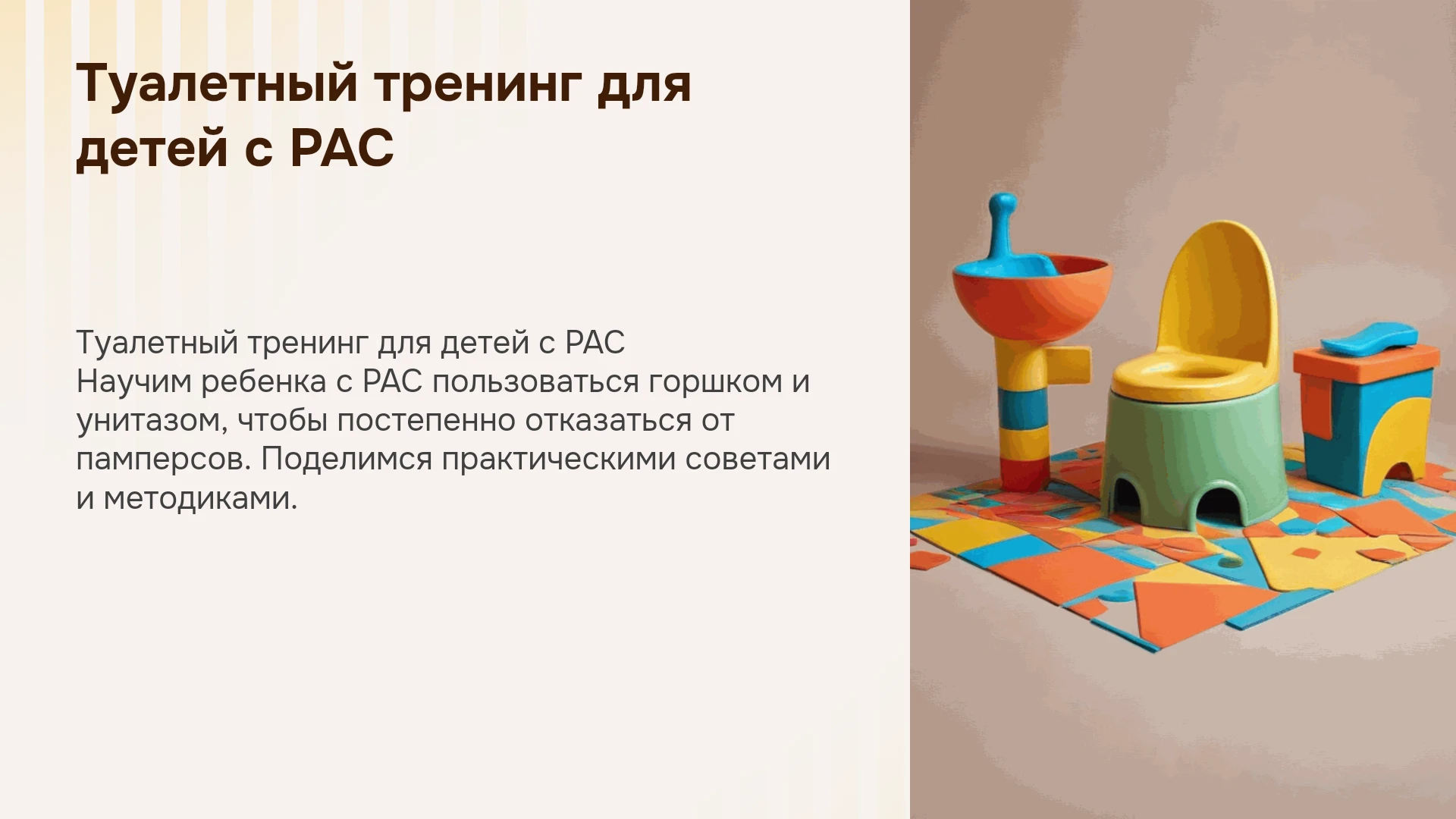 Туалетный тренинг для детей с РАС

Туалетный тренинг для детей с РАС

Научим ребенка с РАС пользоваться горшком и унитазом, чтобы постепенно отказаться от памперсов. Поделимся практическими советами и методиками.